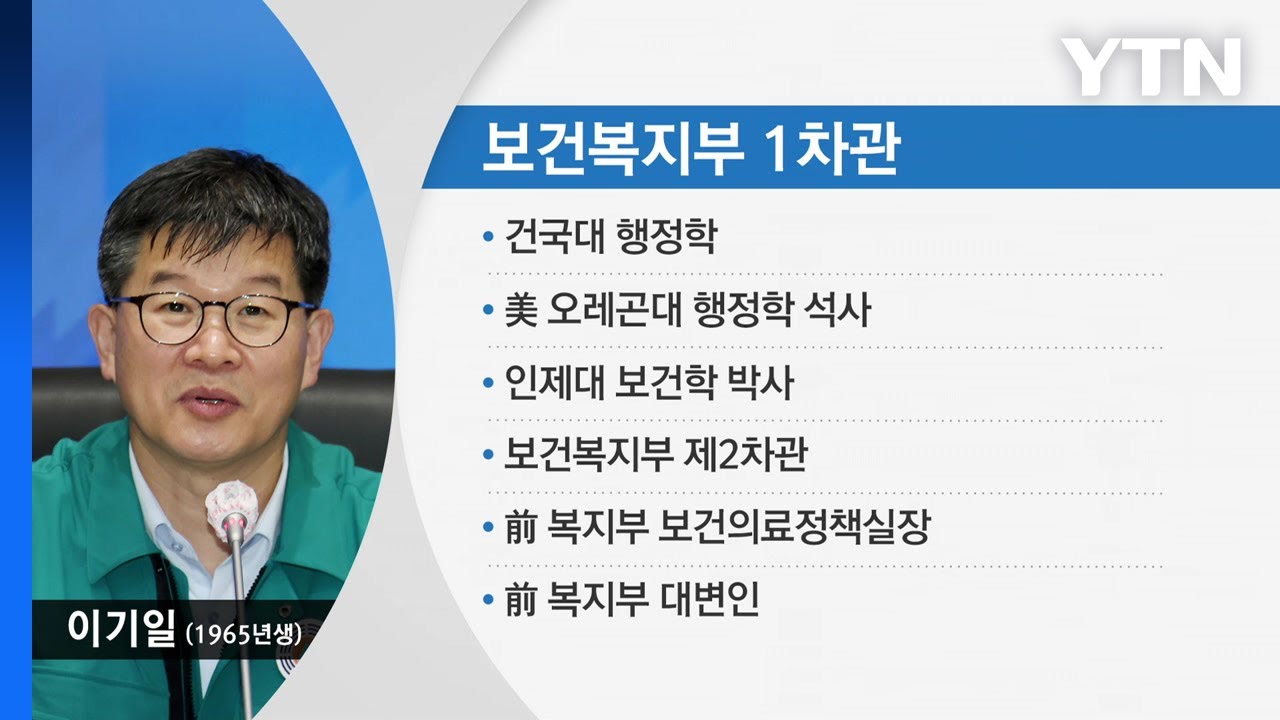 YTN

보건복지부 1차관

• 건국대 행정학

• 美 오레곤대 행정학 석사

• 인제대 보건학 박사

• 보건복지부 제2차관

• 前 복지부 보건의료정책실장

• 前 복지부 대변인

이기일 (1965년생)